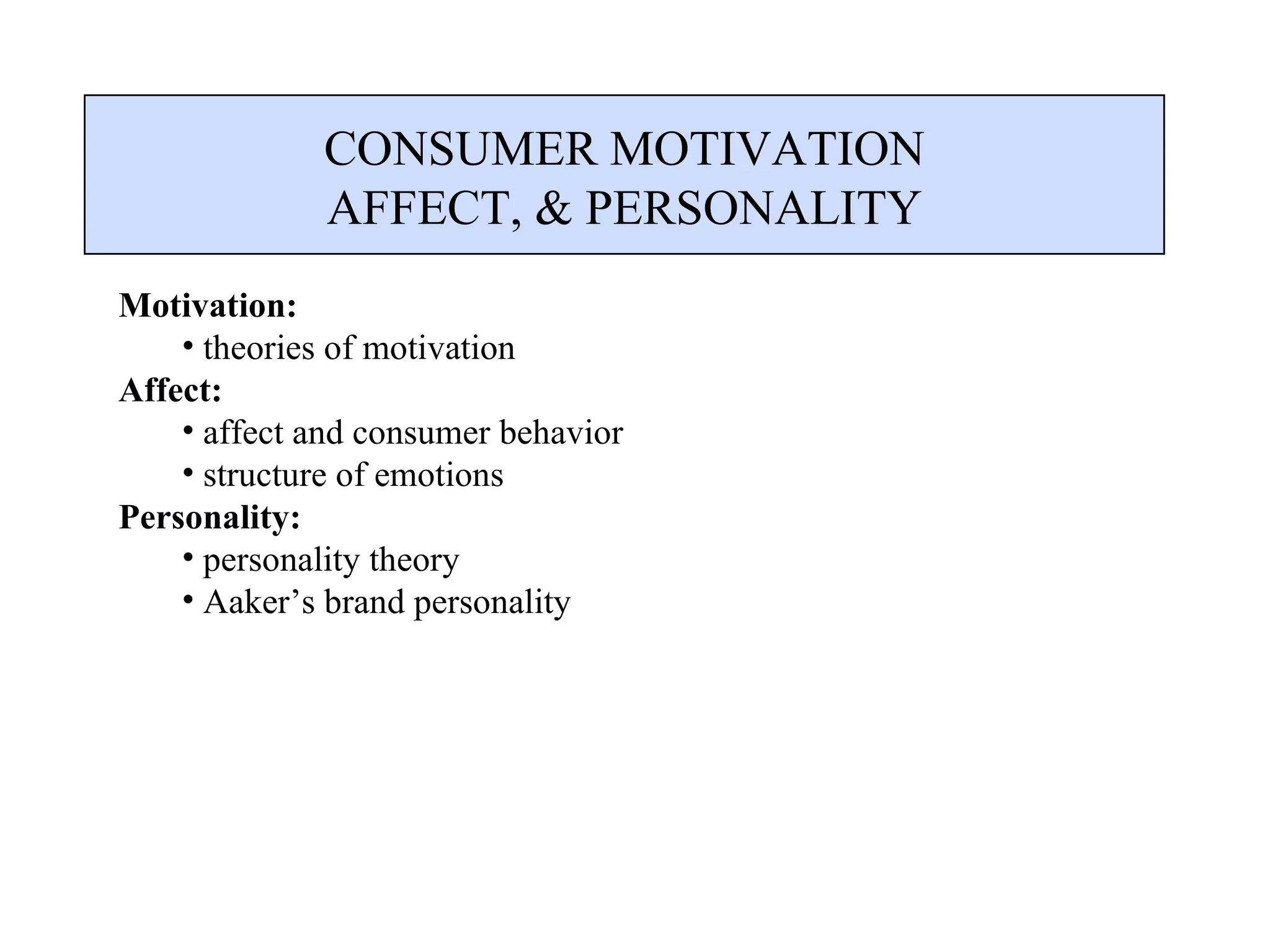 CONSUMER MOTIVATION
AFFECT, & PERSONALITY

Motivation:
• theories of motivation
Affect:
• affect and consumer behavior
• structure of emotions
Personality:
• personality theory
• Aaker’s brand personality